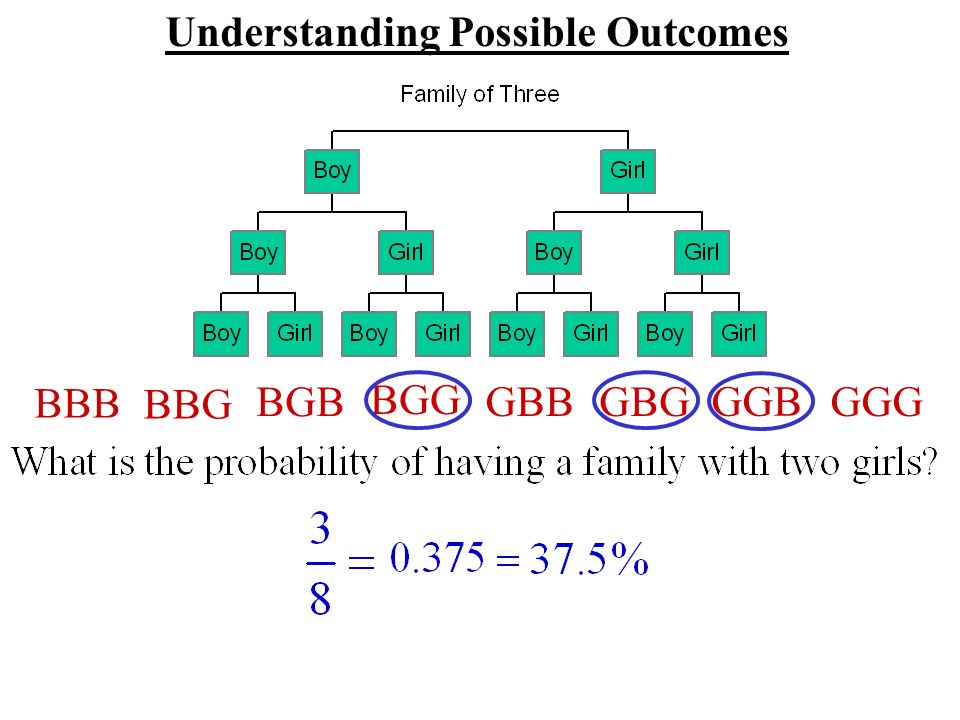 Understanding Possible Outcomes

Family of Three

Boy Girl

Boy Girl Boy Girl

Boy Girl Boy Girl Boy Girl Boy Girl

BBB BBG BGB BGG GBB GBG GGB GGG

What is the probability of having a family with two girls?

$\frac{3}{8} = 0.375 = 37.5\%$